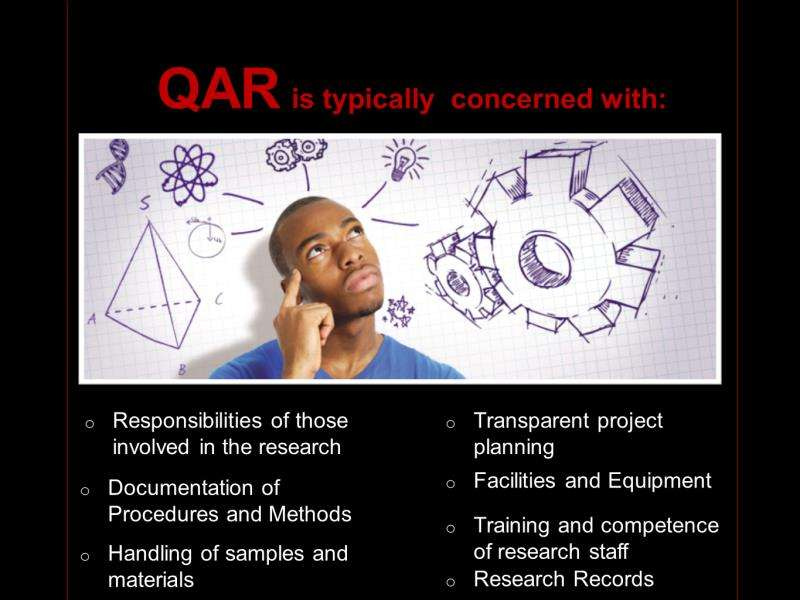 QAR is typically concerned with:

S

A

B

C

o Responsibilities of those involved in the research

o Documentation of Procedures and Methods

o Handling of samples and materials

o Transparent project planning

o Facilities and Equipment

o Training and competence of research staff

o Research Records